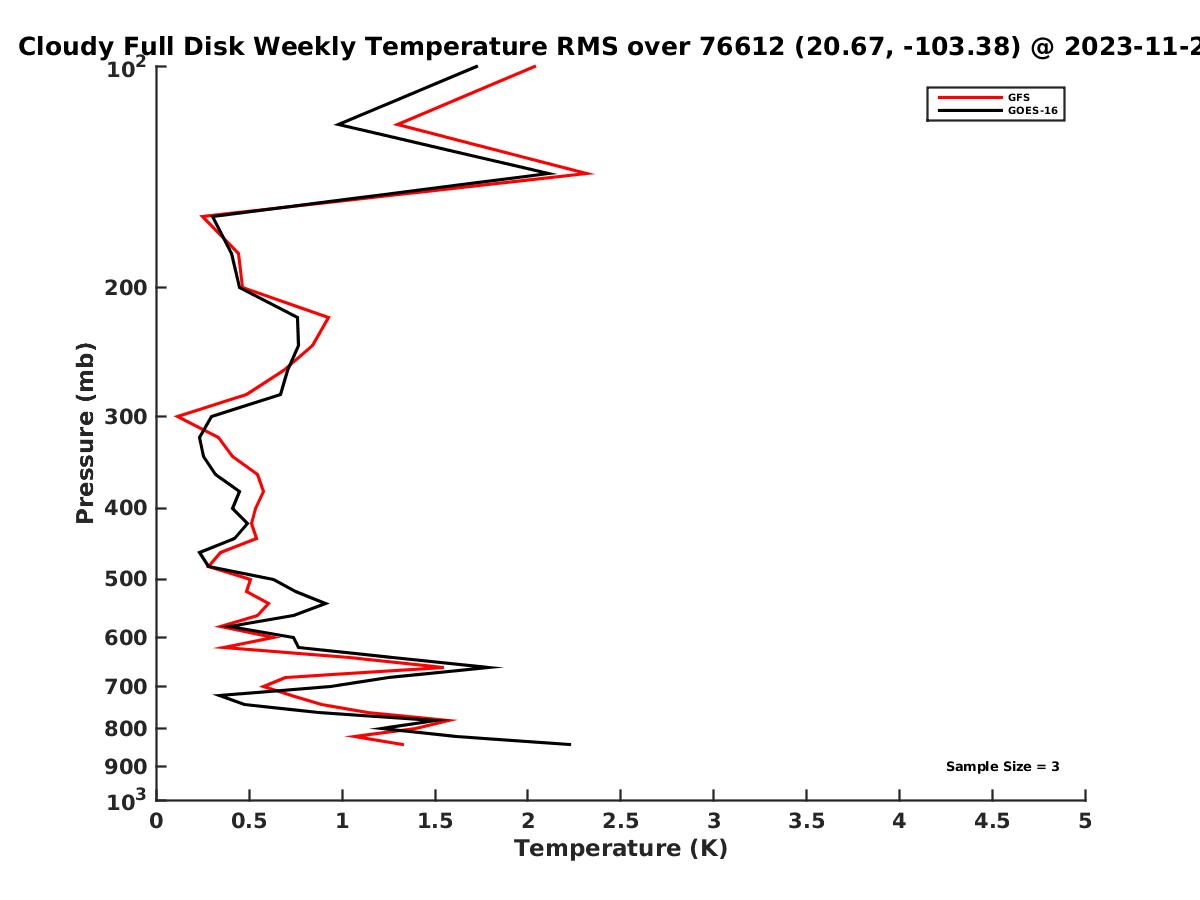 Cloudy Full Disk Weekly Temperature RMS over 76612 (20.67, -103.38) @ 2023-11-2

GFS
GOES-16

Pressure (mb)

$10^2$
200
300
400
500
600
700
800
900
$10^3$

Sample Size = 3

0
0.5
1
1.5
2
2.5
3
3.5
4
4.5
5
Temperature (K)